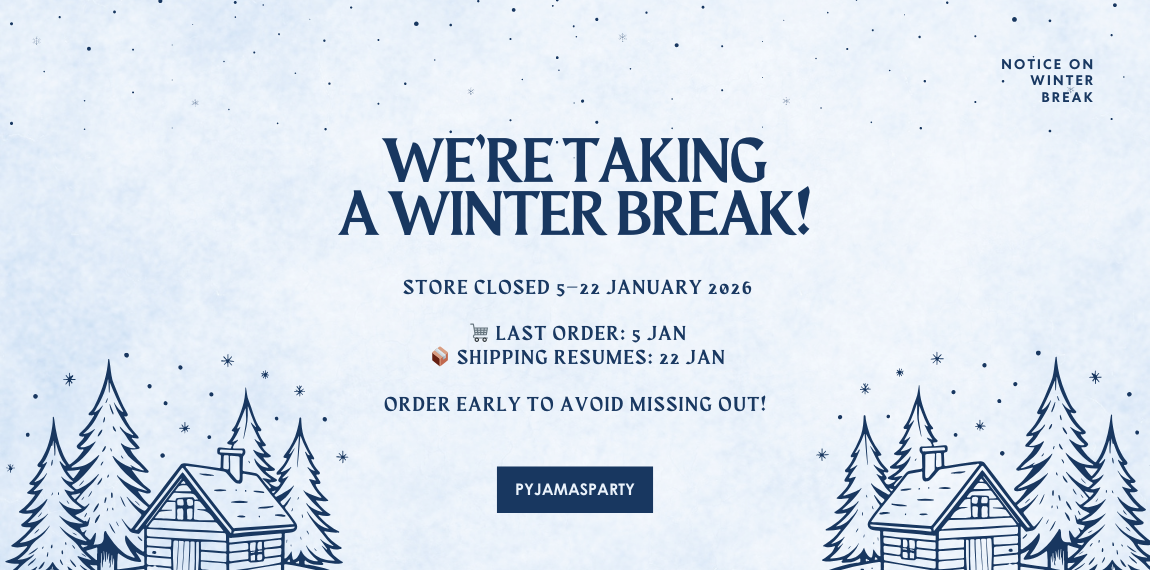 NOTICE ON WINTER BREAK

WE'RE TAKING A WINTER BREAK!

STORE CLOSED 5–22 JANUARY 2026

🛒 LAST ORDER: 5 JAN
📦 SHIPPING RESUMES: 22 JAN

ORDER EARLY TO AVOID MISSING OUT!

PYJAMASPARTY